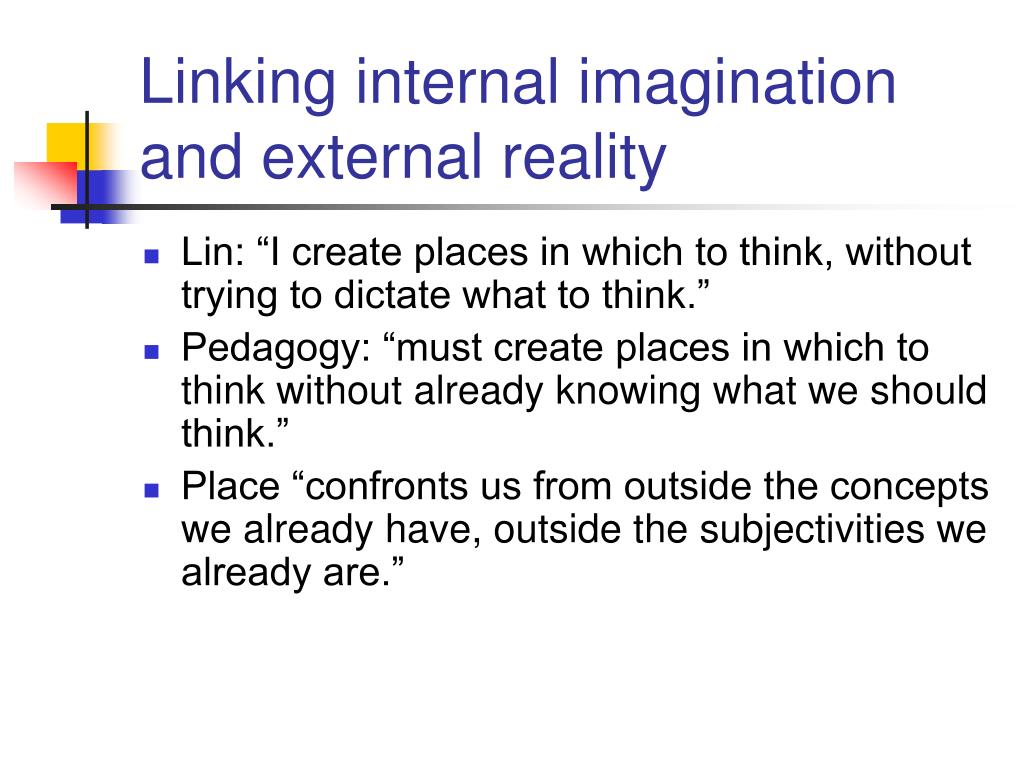 Linking internal imagination and external reality

- Lin: “I create places in which to think, without trying to dictate what to think.”
- Pedagogy: “must create places in which to think without already knowing what we should think.”
- Place “confronts us from outside the concepts we already have, outside the subjectivities we already are.”